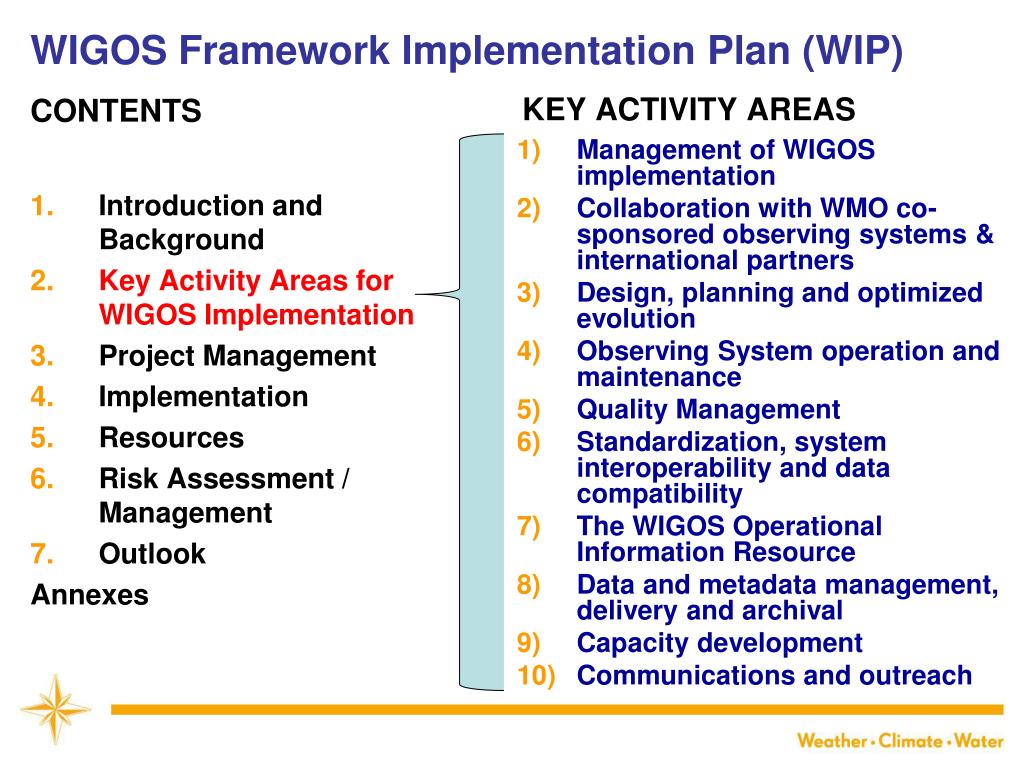 WIGOS Framework Implementation Plan (WIP)

CONTENTS

1. Introduction and Background
2. Key Activity Areas for WIGOS Implementation
3. Project Management
4. Implementation
5. Resources
6. Risk Assessment / Management
7. Outlook
Annexes

KEY ACTIVITY AREAS

1) Management of WIGOS implementation
2) Collaboration with WMO co-sponsored observing systems & international partners
3) Design, planning and optimized evolution
4) Observing System operation and maintenance
5) Quality Management
6) Standardization, system interoperability and data compatibility
7) The WIGOS Operational Information Resource
8) Data and metadata management, delivery and archival
9) Capacity development
10) Communications and outreach

Weather • Climate • Water